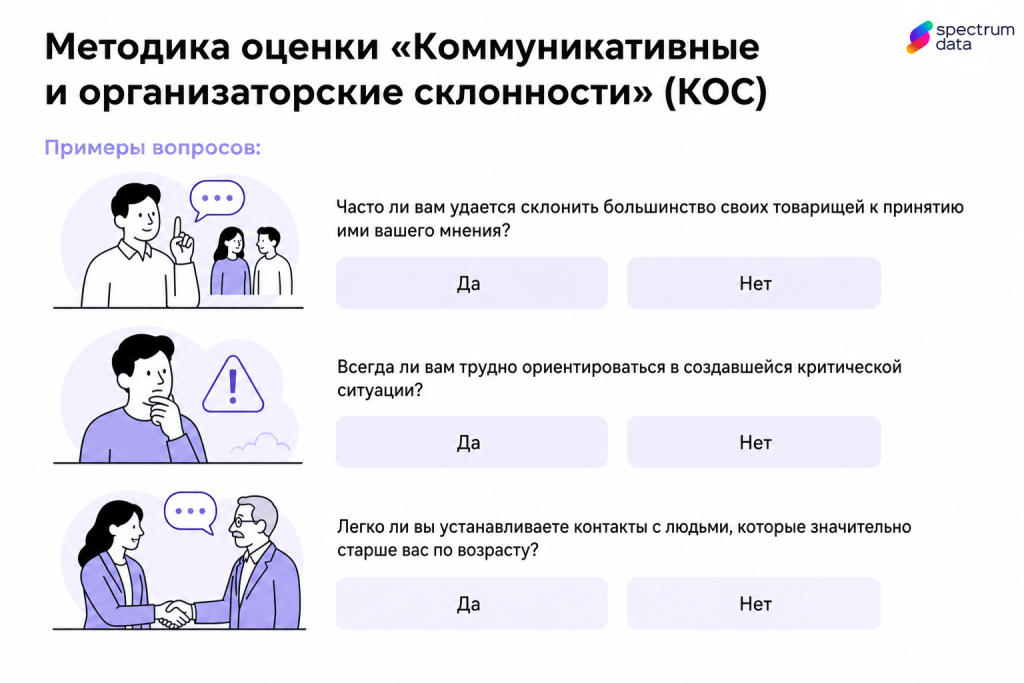 Методика оценки «Коммуникативные и организаторские склонности» (КОС)

spectrum data

Примеры вопросов:

Часто ли вам удается склонить большинство своих товарищей к принятию ими вашего мнения?

Да

Нет

Всегда ли вам трудно ориентироваться в создавшейся критической ситуации?

Да

Нет

Легко ли вы устанавливаете контакты с людьми, которые значительно старше вас по возрасту?

Да

Нет